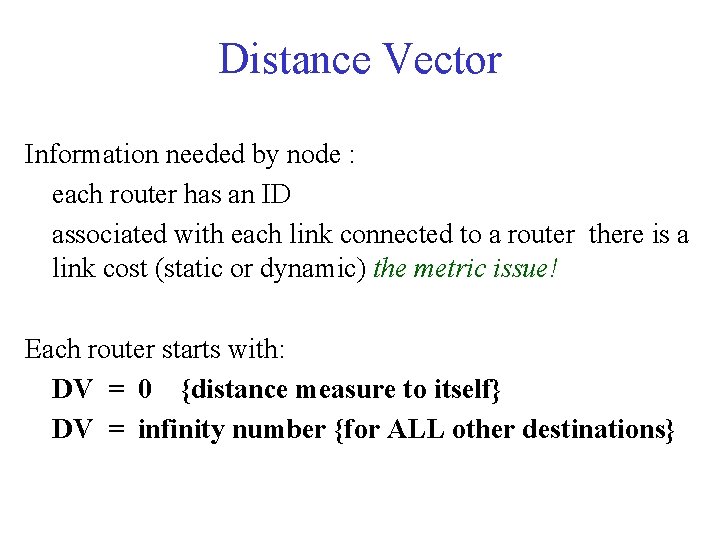 Distance Vector

Information needed by node :

each router has an ID

associated with each link connected to a router there is a link cost (static or dynamic) the metric issue!

Each router starts with:

DV = 0 {distance measure to itself}

DV = infinity number {for ALL other destinations}